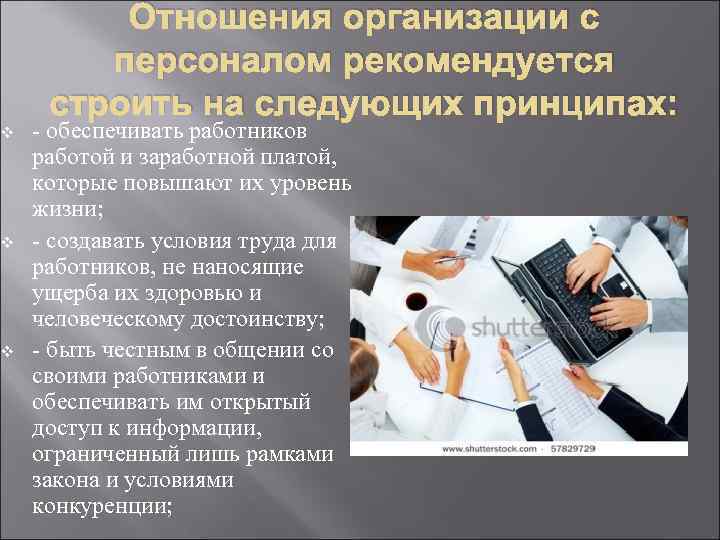 Отношения организации с персоналом рекомендуется строить на следующих принципах:

- обеспечивать работников работой и заработной платой, которые повышают их уровень жизни;

- создавать условия труда для работников, не наносящие ущерба их здоровью и человеческому достоинству;

- быть честным в общении со своими работниками и обеспечивать им открытый доступ к информации, ограниченный лишь рамками закона и условиями конкуренции;

shutterstock

www.shutterstock.com · 57829729